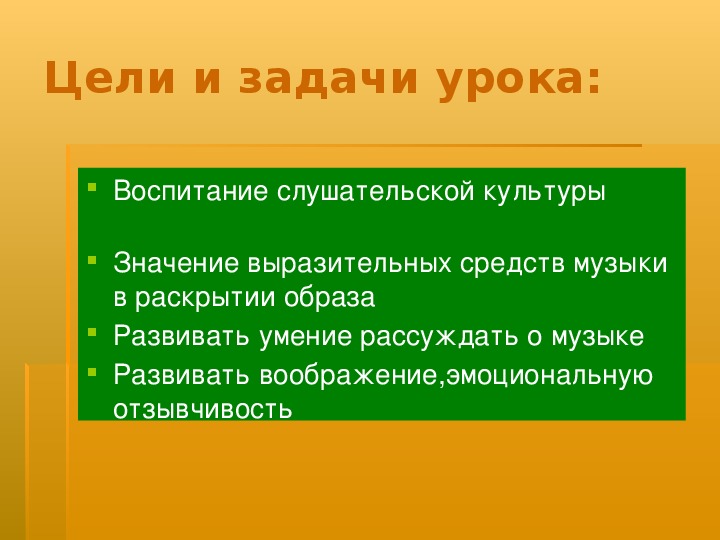 Цели и задачи урока:

- Воспитание слушательской культуры

- Значение выразительных средств музыки в раскрытии образа
- Развивать умение рассуждать о музыке
- Развивать воображение,эмоциональную отзывчивость